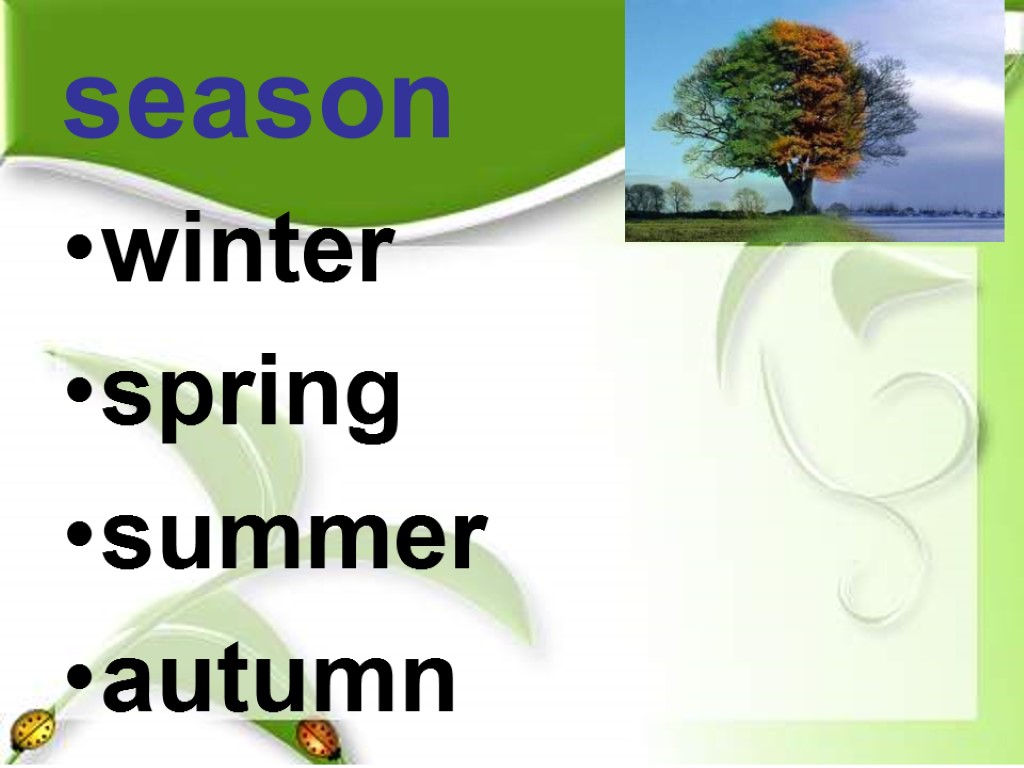 season

•winter

•spring

•summer

•autumn